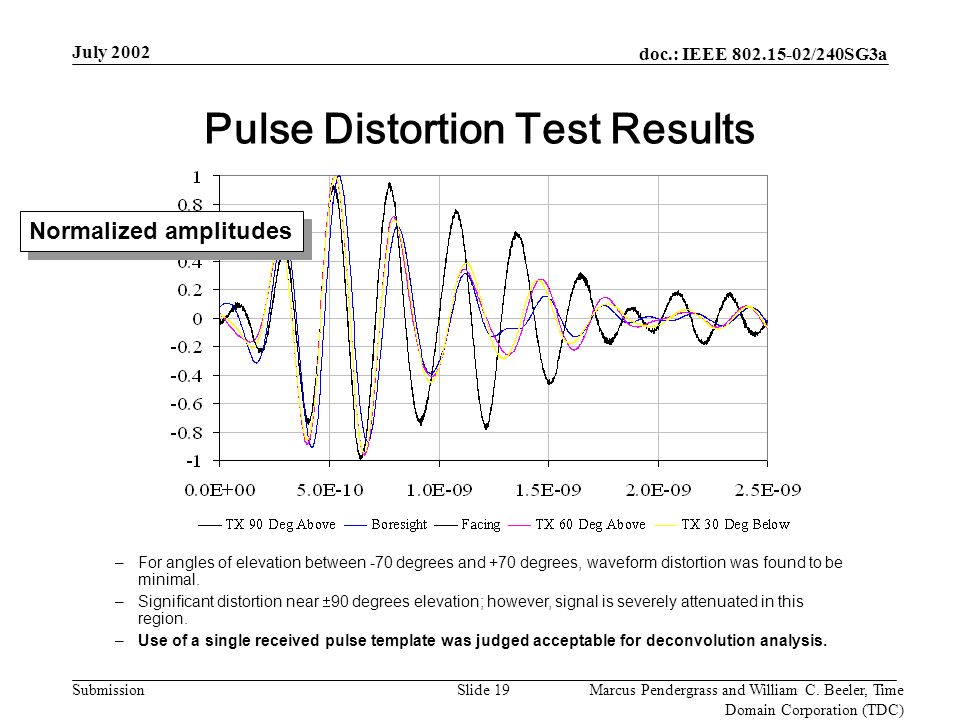 July 2002

doc.: IEEE 802.15-02/240SG3a

Pulse Distortion Test Results

Normalized amplitudes

1
0.8
0.4
0.2
0
-0.2
-0.4
-0.6
-0.8
-1

0.0E+00
5.0E-10
1.0E-09
1.5E-09
2.0E-09
2.5E-09

TX 90 Deg Above
Boresight
Facing
TX 60 Deg Above
TX 30 Deg Below

– For angles of elevation between -70 degrees and +70 degrees, waveform distortion was found to be minimal.

– Significant distortion near ±90 degrees elevation; however, signal is severely attenuated in this region.

– Use of a single received pulse template was judged acceptable for deconvolution analysis.

Submission

Slide 19

Marcus Pendergrass and William C. Beeler, Time Domain Corporation (TDC)